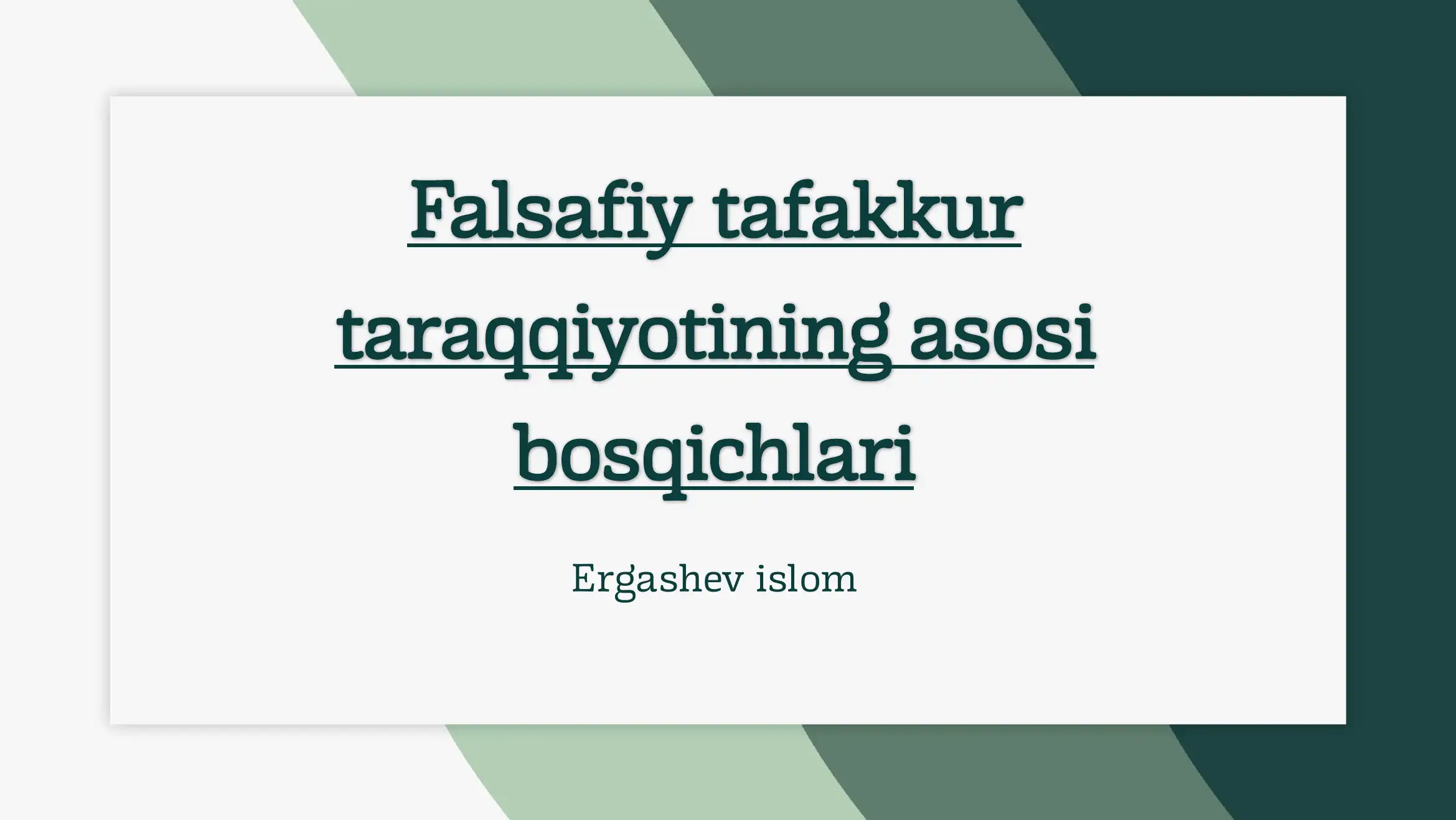 Falsafiy tafakkur taraqqiyotining asosi bosqichlari

Ergashev islom